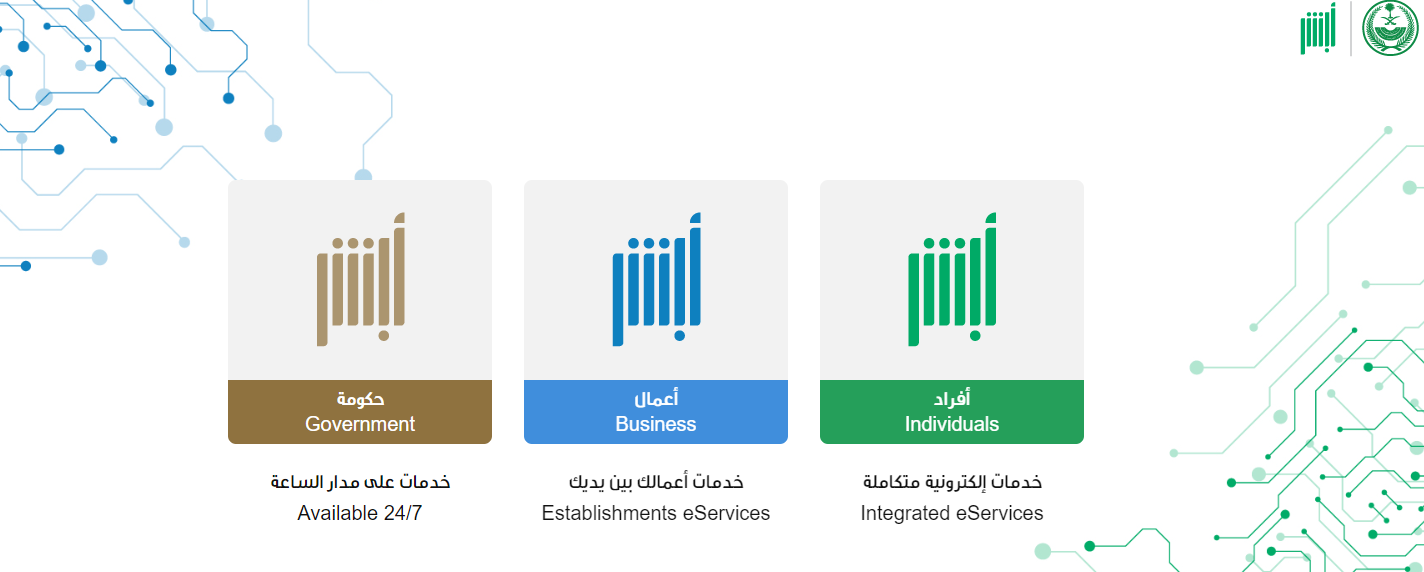 أبشر

أبشر
حكومة
Government

خدمات على مدار الساعة
Available 24/7

أبشر
أعمال
Business

خدمات أعمالك بين يديك
Establishments eServices

أبشر
أفراد
Individuals

خدمات إلكترونية متكاملة
Integrated eServices